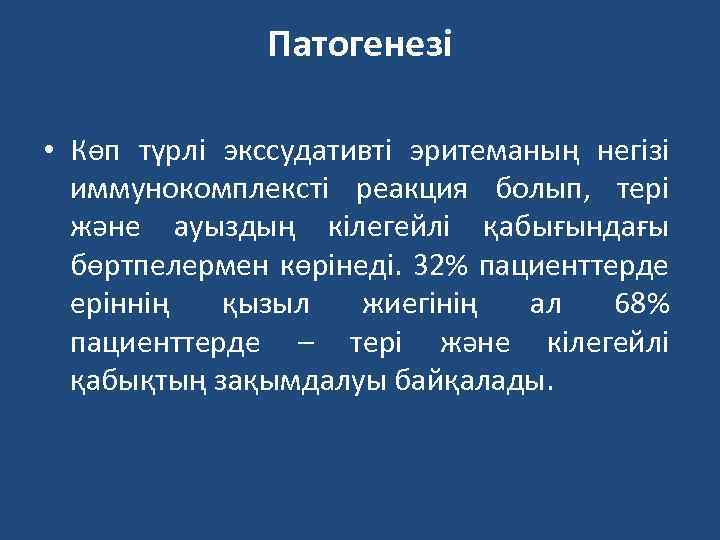 Патогенезі

• Көп түрлі экссудативті эритеманың негізі иммунокомплексті реакция болып, тері және ауыздың кілегейлі қабығындағы бөртпелермен көрінеді. 32% пациенттерде еріннің қызыл жиегінің ал 68% пациенттерде – тері және кілегейлі қабықтың зақымдалуы байқалады.